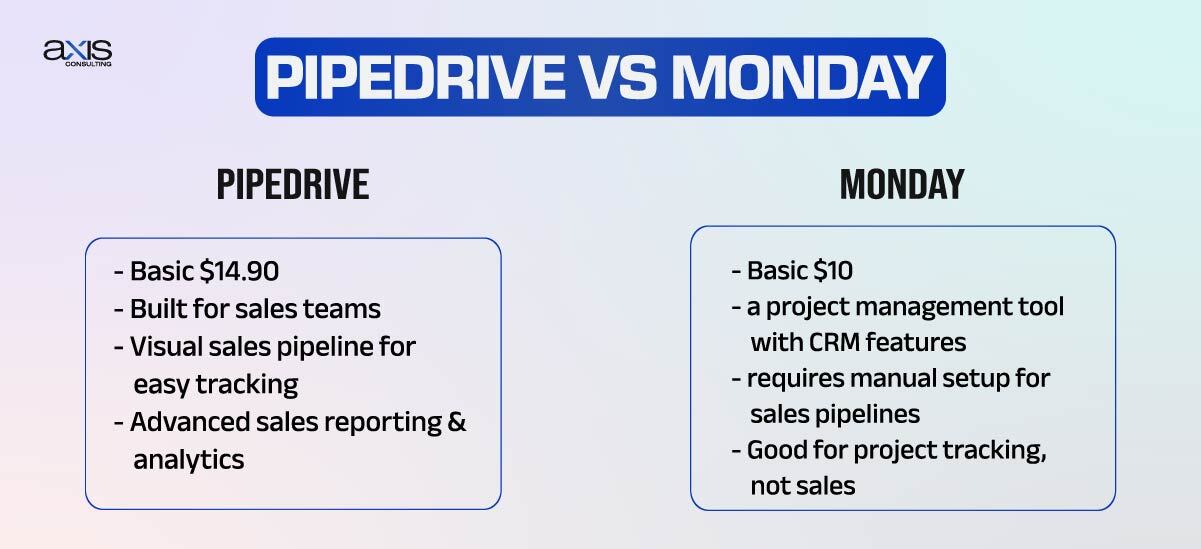 axis
CONSULTING

PIPEDRIVE VS MONDAY

PIPEDRIVE

- Basic \$14.90
- Built for sales teams
- Visual sales pipeline for easy tracking
- Advanced sales reporting & analytics

MONDAY

- Basic \$10
- a project management tool with CRM features
- requires manual setup for sales pipelines
- Good for project tracking, not sales